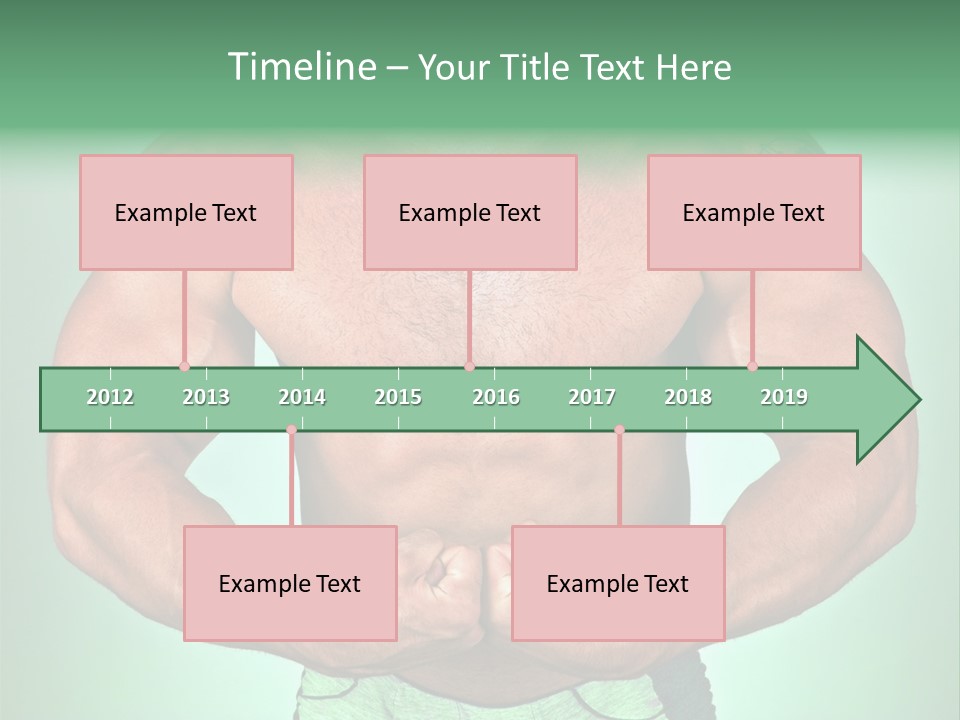 Timeline – Your Title Text Here

Example Text

Example Text

Example Text

2012 2013 2014 2015 2016 2017 2018 2019

Example Text

Example Text